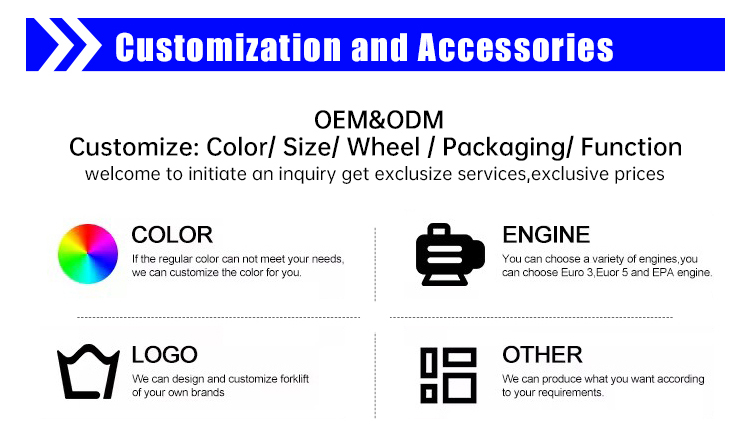 Customization and Accessories

OEM&ODM
Customize: Color/ Size/ Wheel / Packaging/ Function
welcome to initiate an inquiry get exclusize services,exclusive prices

COLOR
If the regular color can not meet your needs, we can customize the color for you.

ENGINE
You can choose a variety of engines,you can choose Euro 3,Euor 5 and EPA engine.

LOGO
We can design and customize forklift of your own brands

OTHER
We can produce what you want according to your requirements.